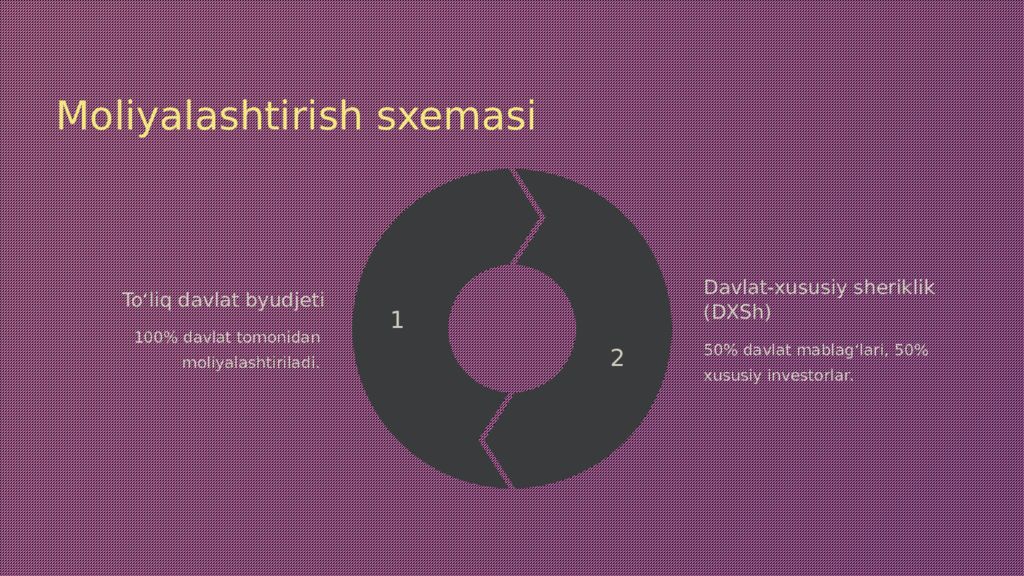 Moliyalashtirish sxemasi

To'liq davlat byudjeti

100% davlat tomonidan moliyalashtiriladi.

1

2

Davlat-xususiy sheriklik (DXSh)

50% davlat mablag'lari, 50% xususiy investorlar.